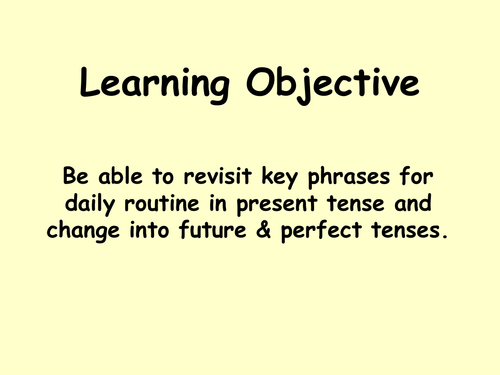 Learning Objective

Be able to revisit key phrases for daily routine in present tense and change into future & perfect tenses.